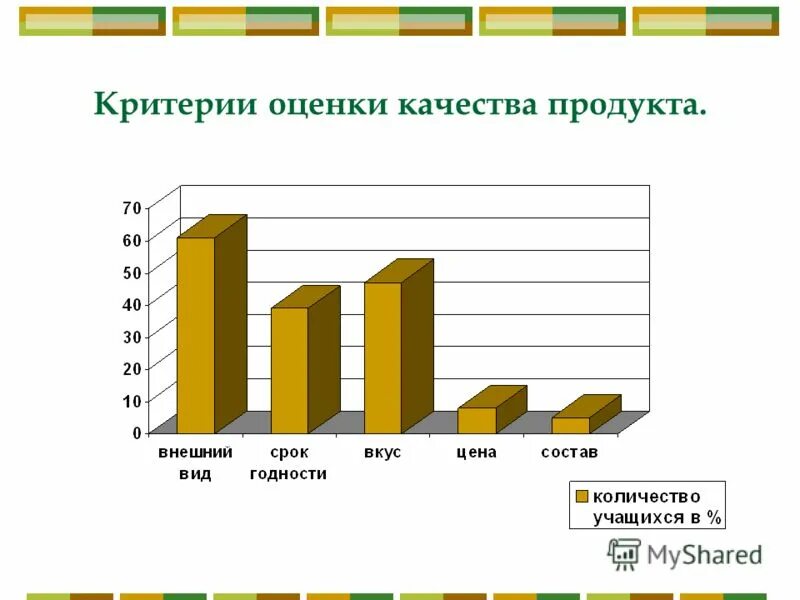 Критерии оценки качества продукта.

70
60
50
40
30
20
10
0

внешний вид
срок годности
вкус
цена
состав

количество учащихся в %

MyShared